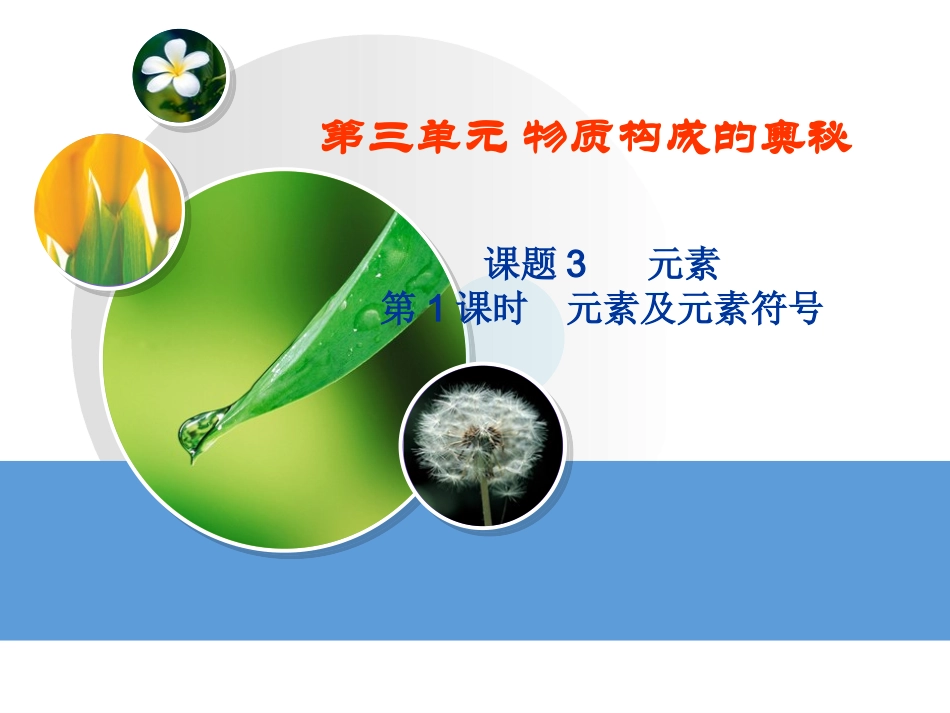 第三单元 物质构成的奥秘

课题 3　　元素
第 1 课时　元素及元素符号